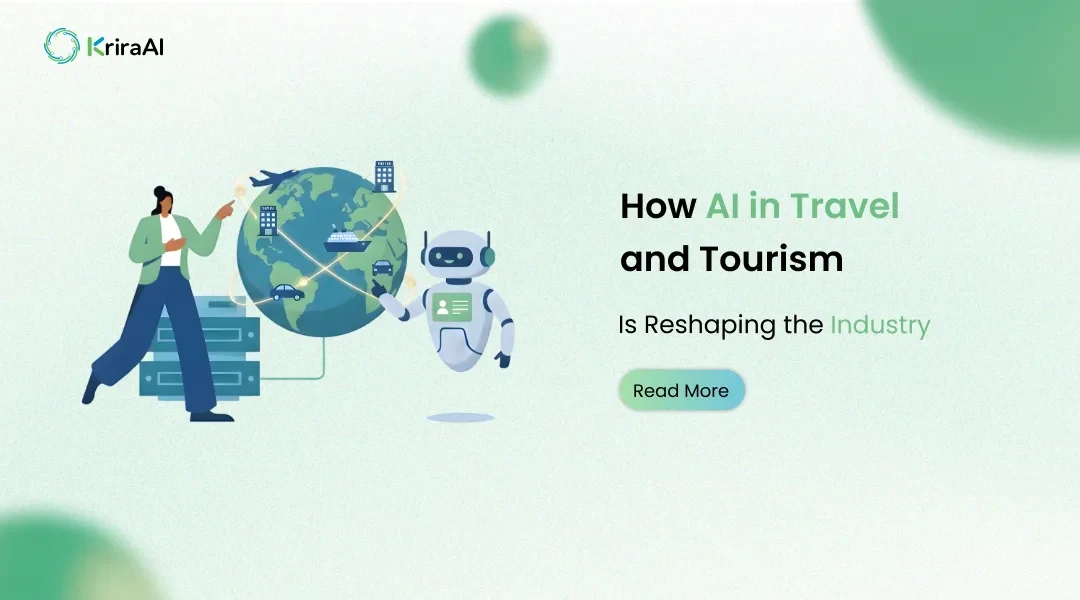 KriraAI

How AI in Travel and Tourism

Is Reshaping the Industry

Read More